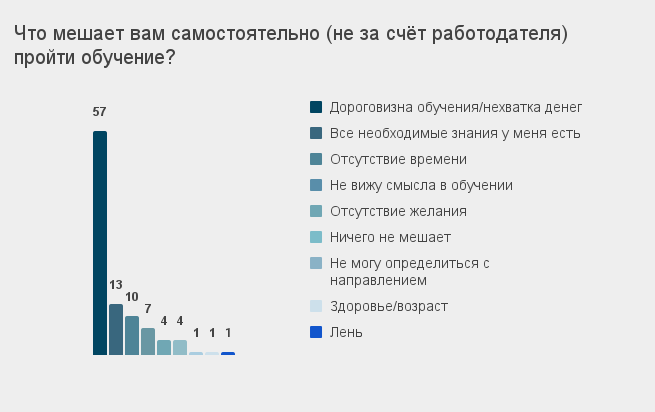 Что мешает вам самостоятельно (не за счёт работодателя) пройти обучение?

57
13
10
7
4
4
1
1
1

Дороговизна обучения/нехватка денег
Все необходимые знания у меня есть
Отсутствие времени
Не вижу смысла в обучении
Отсутствие желания
Ничего не мешает
Не могу определиться с направлением
Здоровье/возраст
Лень